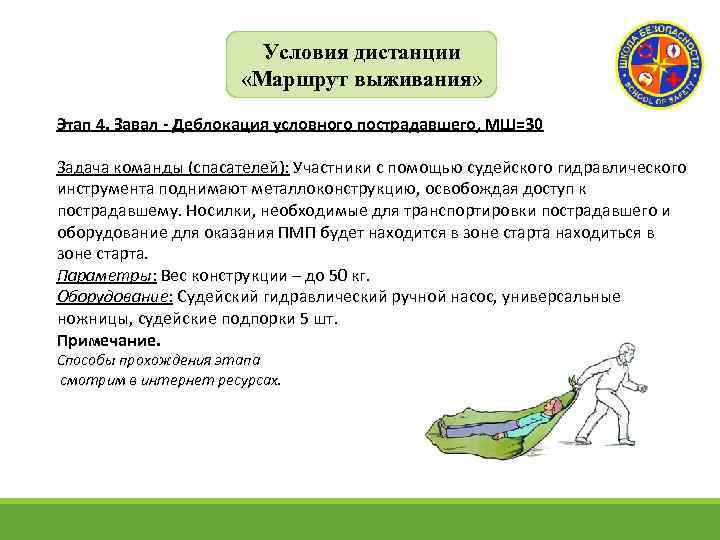 Условия дистанции
«Маршрут выживания»

ШКОЛА БЕЗОПАСНОСТИ
SCHOOL OF SAFETY

Этап 4. Завал - Деблокация условного пострадавшего, МШ=30

Задача команды (спасателей): Участники с помощью судейского гидравлического инструмента поднимают металлоконструкцию, освобождая доступ к пострадавшему. Носилки, необходимые для транспортировки пострадавшего и оборудование для оказания ПМП будет находится в зоне старта находиться в зоне старта.
Параметры: Вес конструкции – до 50 кг.
Оборудование: Судейский гидравлический ручной насос, универсальные ножницы, судейские подпорки 5 шт.
Примечание.
Способы прохождения этапа
смотрим в интернет ресурсах.